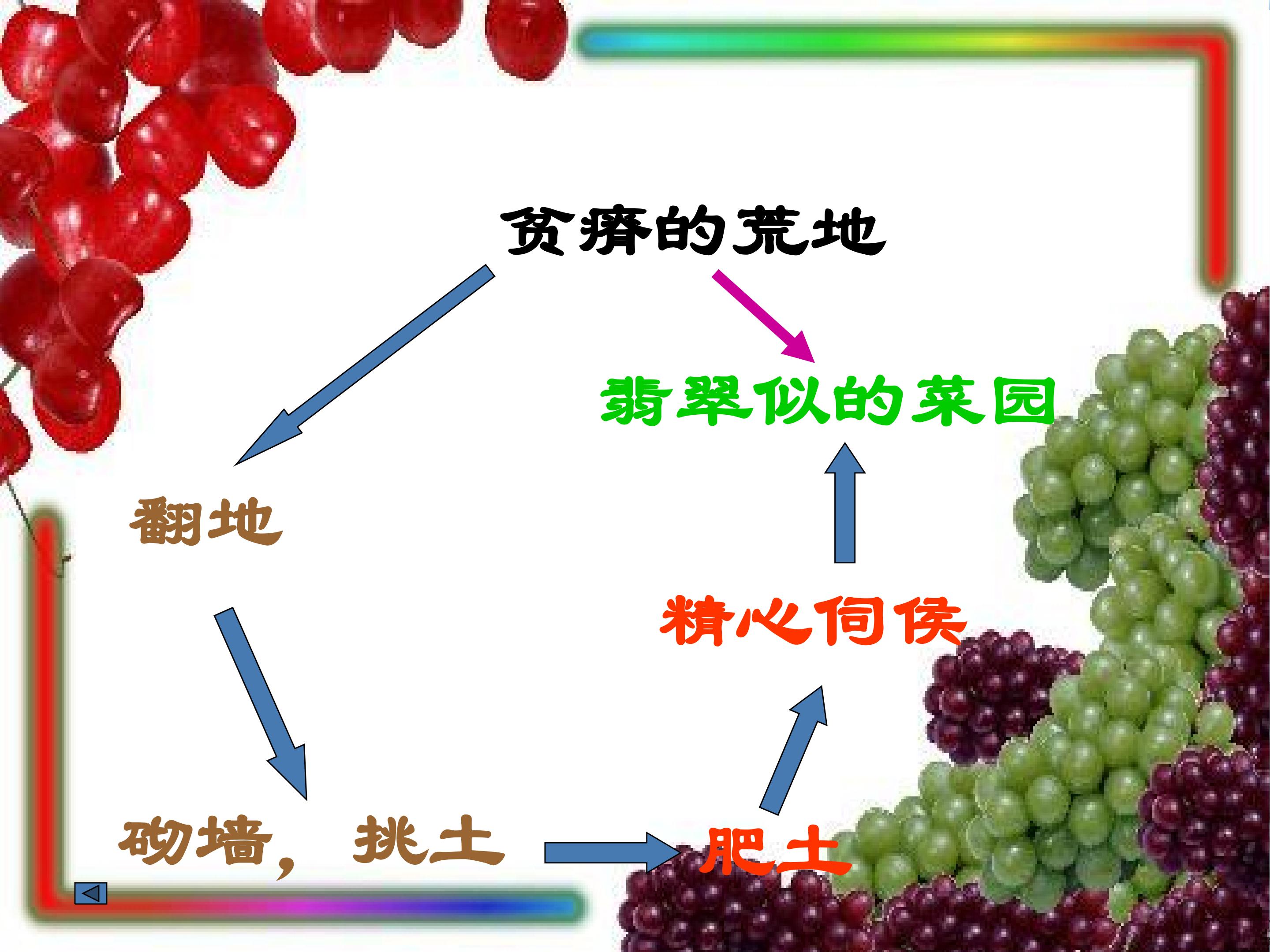 贫瘠的荒地

翡翠似的菜园

翻地

精心伺候

砌墙， 挑土

肥土